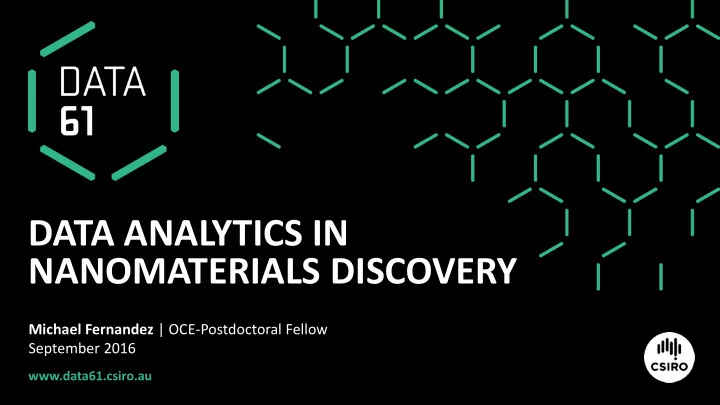 DATA
61

DATA ANALYTICS IN NANOMATERIALS DISCOVERY

Michael Fernandez | OCE-Postdoctoral Fellow
September 2016

www.data61.csiro.au

CSIRO